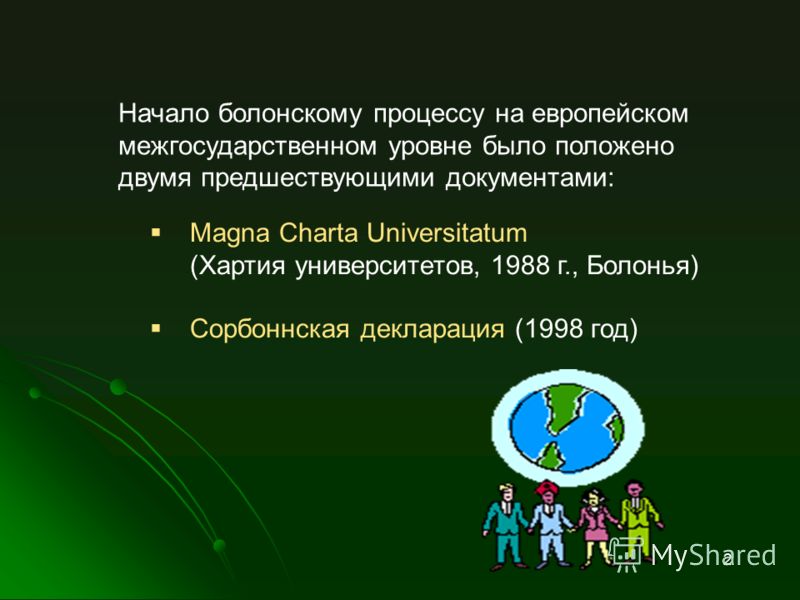 Начало болонскому процессу на европейском межгосударственном уровне было положено двумя предшествующими документами:

▪ Magna Charta Universitatum (Хартия университетов, 1988 г., Болонья)

▪ Сорбоннская декларация (1998 год)

MyShared

2